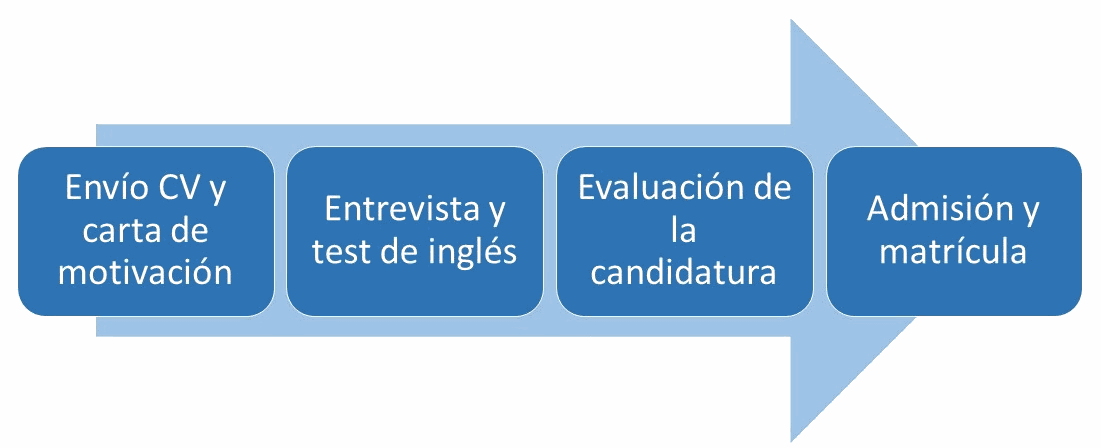 Envío CV y carta de motivación

Entrevista y test de inglés

Evaluación de la candidatura

Admisión y matrícula